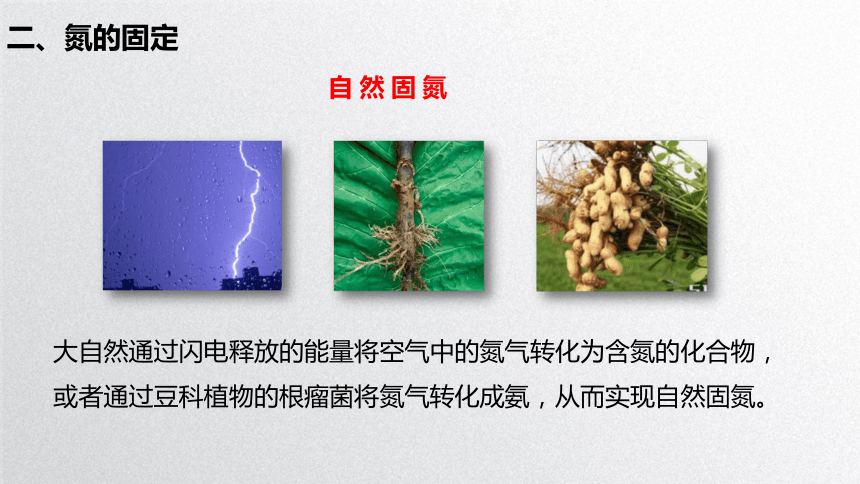 二、氮的固定

自然固氮

大自然通过闪电释放的能量将空气中的氮气转化为含氮的化合物，或者通过豆科植物的根瘤菌将氮气转化成氨，从而实现自然固氮。